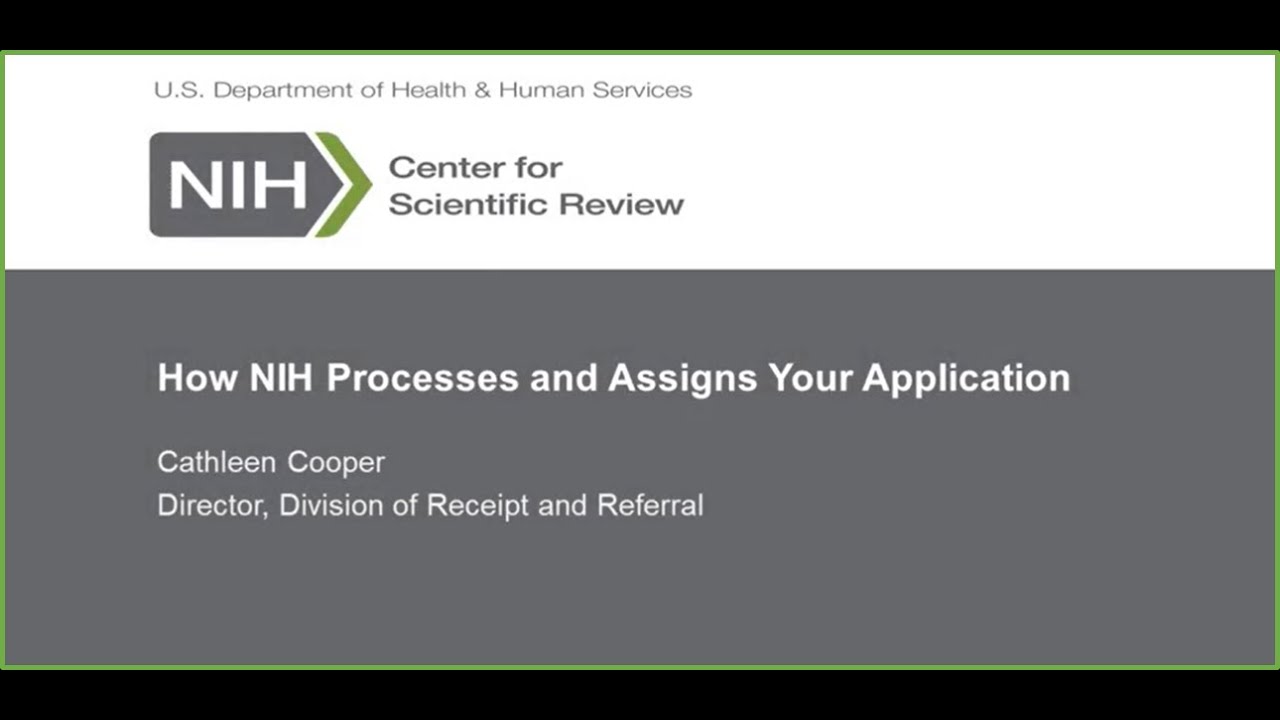 U.S. Department of Health & Human Services

NIH Center for Scientific Review

How NIH Processes and Assigns Your Application

Cathleen Cooper
Director, Division of Receipt and Referral